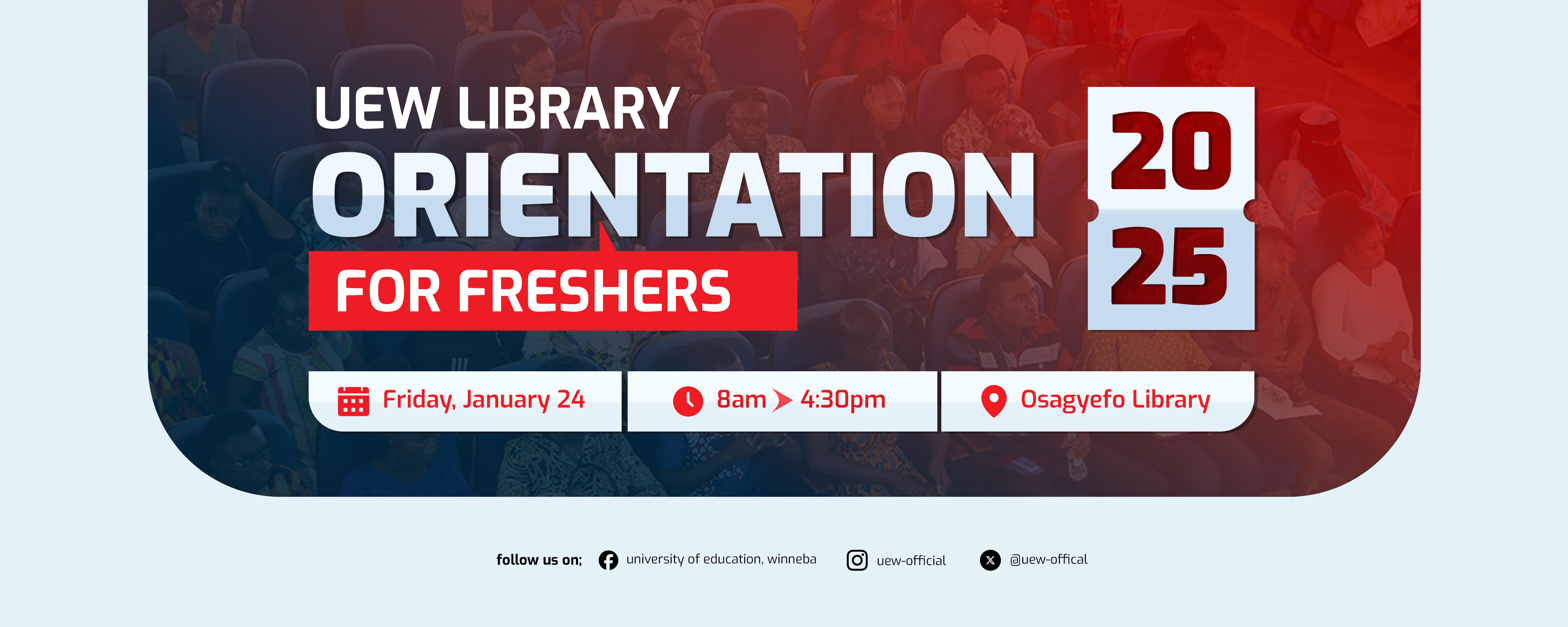 UEW LIBRARY
ORIENTATION
FOR FRESHERS

20
25

Friday, January 24

8am 4:30pm

Osagyefo Library

follow us on; university of education, winneba uew-official @uew-offical